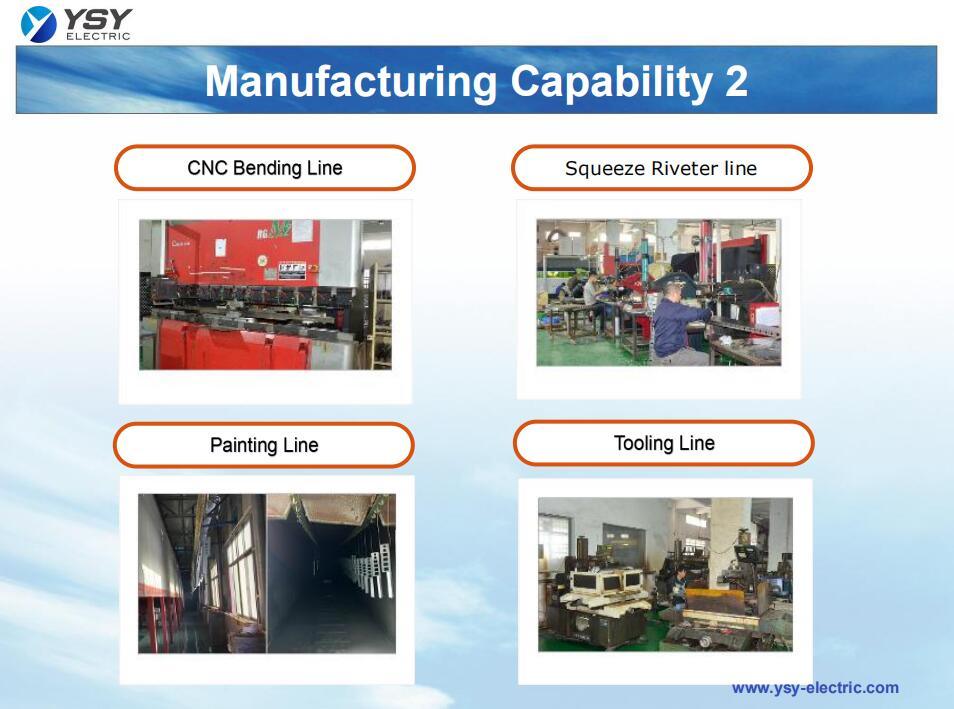 YSY
ELECTRIC

Manufacturing Capability 2

CNC Bending Line

Squeeze Riveter line

Painting Line

Tooling Line

www.ysy-electric.com